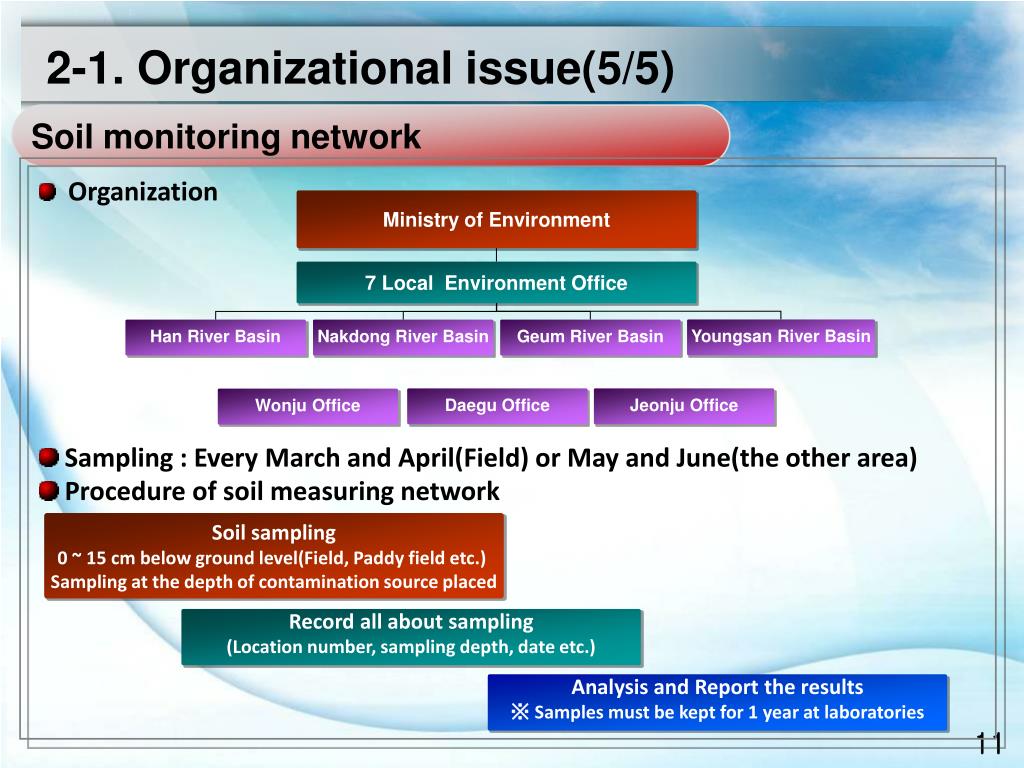 2-1. Organizational issue(5/5)

Soil monitoring network

Organization

Ministry of Environment

7 Local Environment Office

Han River Basin

Nakdong River Basin

Geum River Basin

Youngsan River Basin

Wonju Office

Daegu Office

Jeonju Office

Sampling : Every March and April(Field) or May and June(the other area)

Procedure of soil measuring network

Soil sampling
0 ~ 15 cm below ground level(Field, Paddy field etc.)
Sampling at the depth of contamination source placed

Record all about sampling
(Location number, sampling depth, date etc.)

Analysis and Report the results
※ Samples must be kept for 1 year at laboratories

11